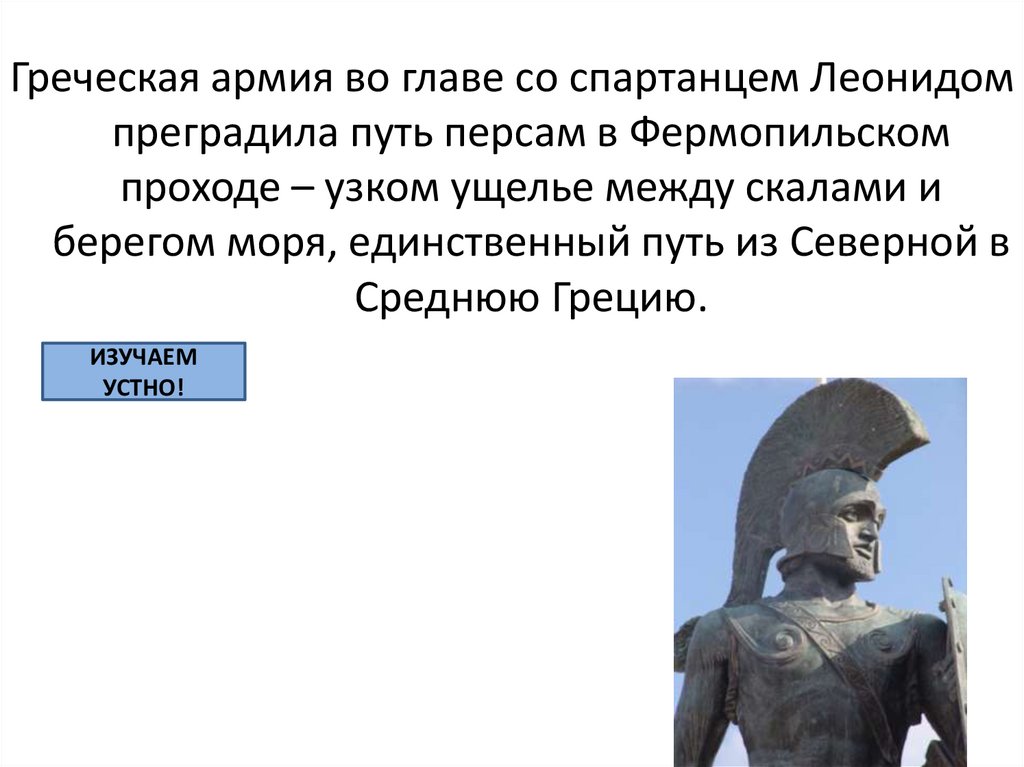 Греческая армия во главе со спартанцем Леонидом преградила путь персам в Фермопильском проходе – узком ущелье между скалами и берегом моря, единственный путь из Северной в Среднюю Грецию.

ИЗУЧАЕМ УСТНО!